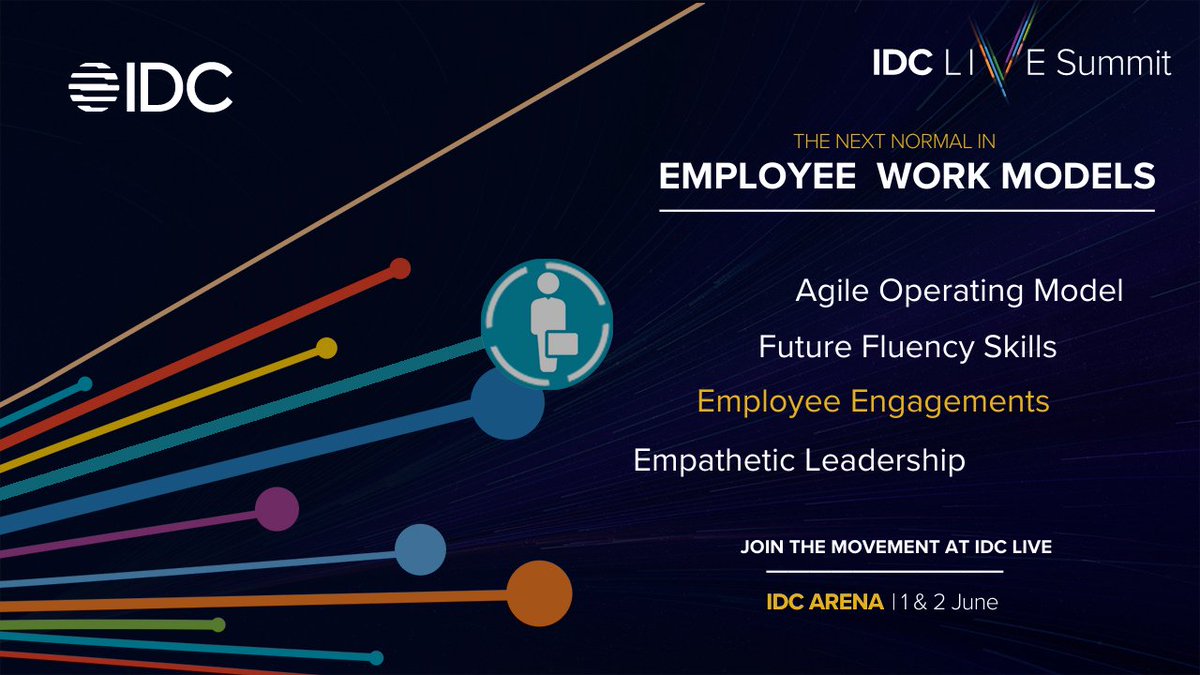 IDC

IDC LIVE Summit

THE NEXT NORMAL IN
EMPLOYEE WORK MODELS

Agile Operating Model

Future Fluency Skills

Employee Engagements

Empathetic Leadership

JOIN THE MOVEMENT AT IDC LIVE

IDC ARENA | 1 & 2 June